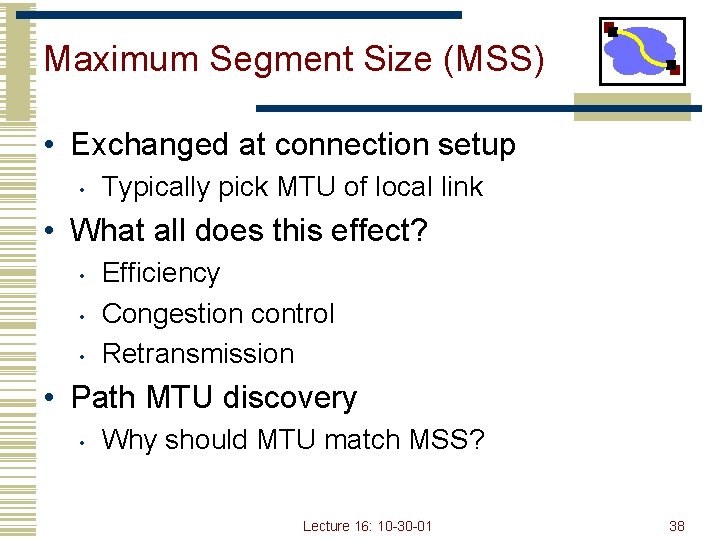 Maximum Segment Size (MSS)

• Exchanged at connection setup
  • Typically pick MTU of local link
• What all does this effect?
  • Efficiency
  • Congestion control
  • Retransmission
• Path MTU discovery
  • Why should MTU match MSS?

Lecture 16: 10-30-01

38